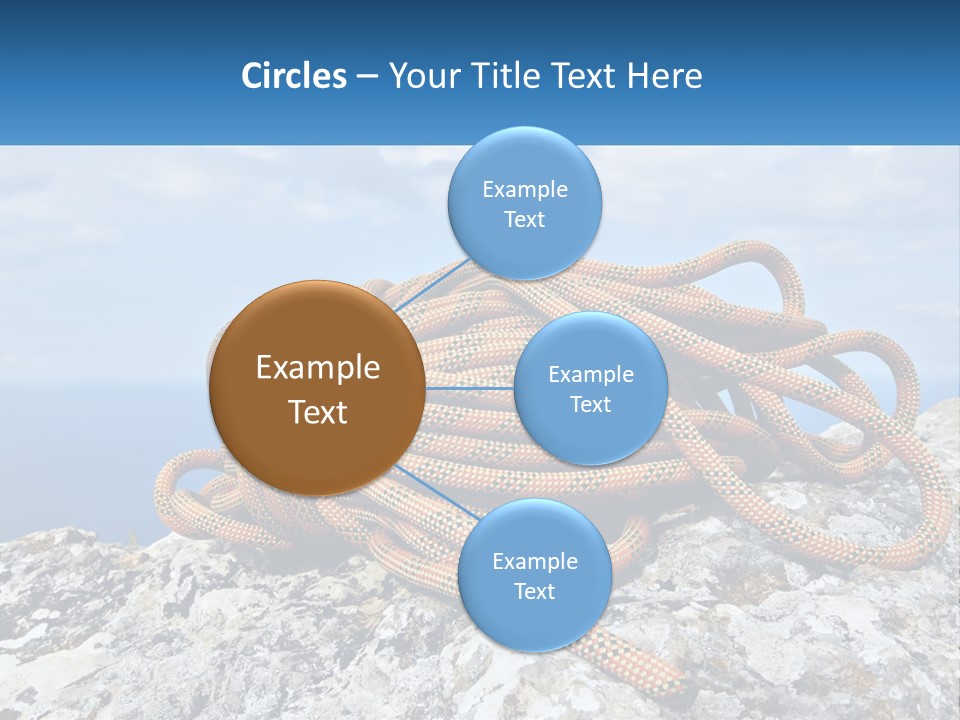 Circles – Your Title Text Here

Example Text

Example Text

Example Text

Example Text